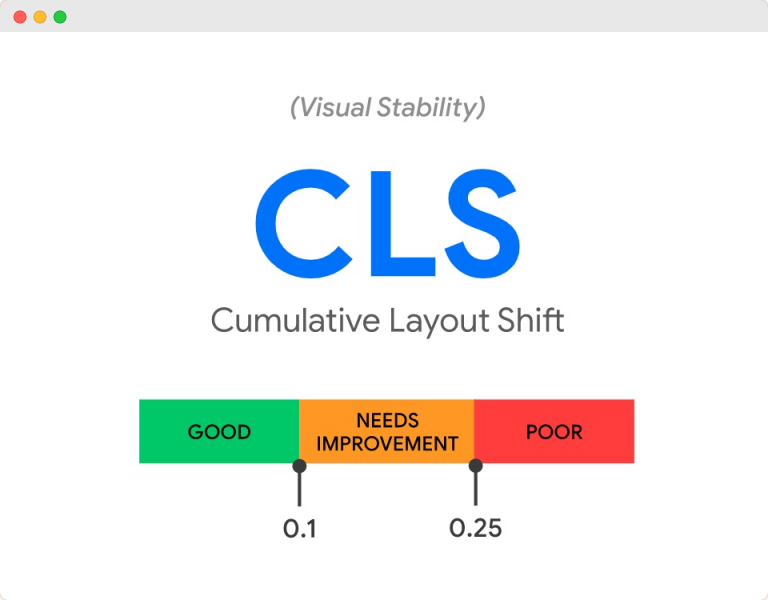 (Visual Stability)

CLS

Cumulative Layout Shift

GOOD

NEEDS IMPROVEMENT

POOR

0.1

0.25